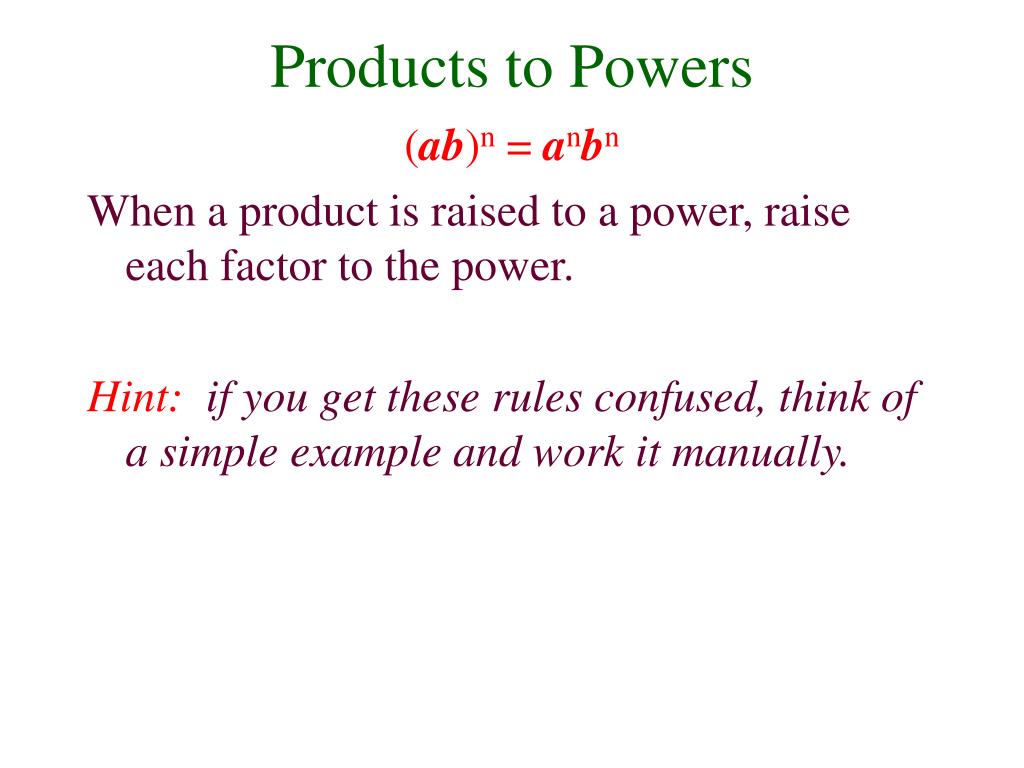 Products to Powers

$(ab)^n = a^n b^n$

When a product is raised to a power, raise each factor to the power.

Hint: if you get these rules confused, think of a simple example and work it manually.